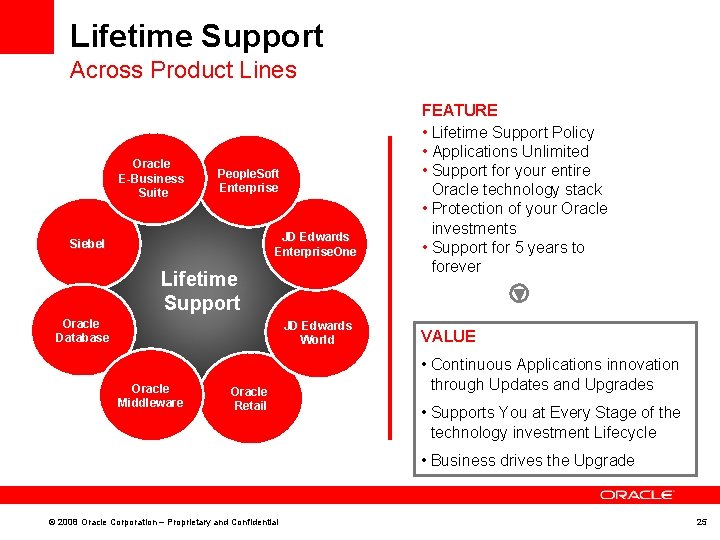 Lifetime Support
Across Product Lines

Oracle E-Business Suite

PeopleSoft Enterprise

JD Edwards EnterpriseOne

JD Edwards World

Oracle Retail

Oracle Middleware

Oracle Database

Siebel

Lifetime Support

FEATURE
• Lifetime Support Policy
• Applications Unlimited
• Support for your entire Oracle technology stack
• Protection of your Oracle investments
• Support for 5 years to forever

VALUE
• Continuous Applications innovation through Updates and Upgrades
• Supports You at Every Stage of the technology investment Lifecycle
• Business drives the Upgrade

ORACLE

© 2008 Oracle Corporation – Proprietary and Confidential

25